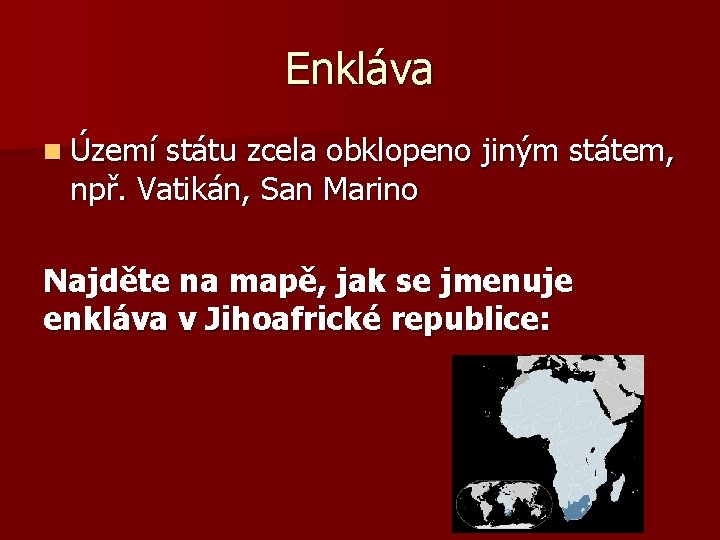 Enkláva

Území státu zcela obklopeno jiným státem, npř. Vatikán, San Marino

Najděte na mapě, jak se jmenuje enkláva v Jihoafrické republice: